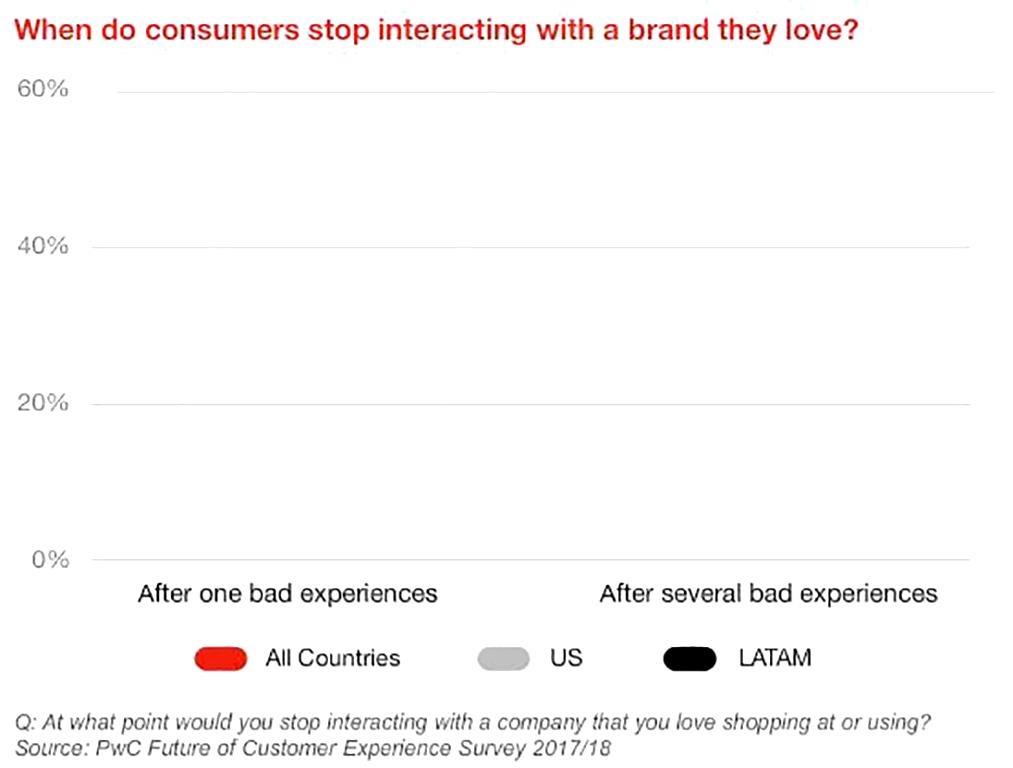 When do consumers stop interacting with a brand they love?

60%

40%

20%

0%

After one bad experiences

After several bad experiences

All Countries

US

LATAM

Q: At what point would you stop interacting with a company that you love shopping at or using?
Source: PwC Future of Customer Experience Survey 2017/18